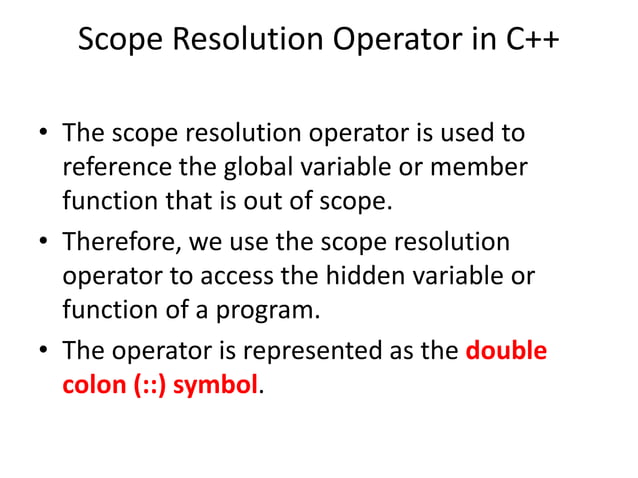 Scope Resolution Operator in C++

• The scope resolution operator is used to reference the global variable or member function that is out of scope.
• Therefore, we use the scope resolution operator to access the hidden variable or function of a program.
• The operator is represented as the double colon (::) symbol.